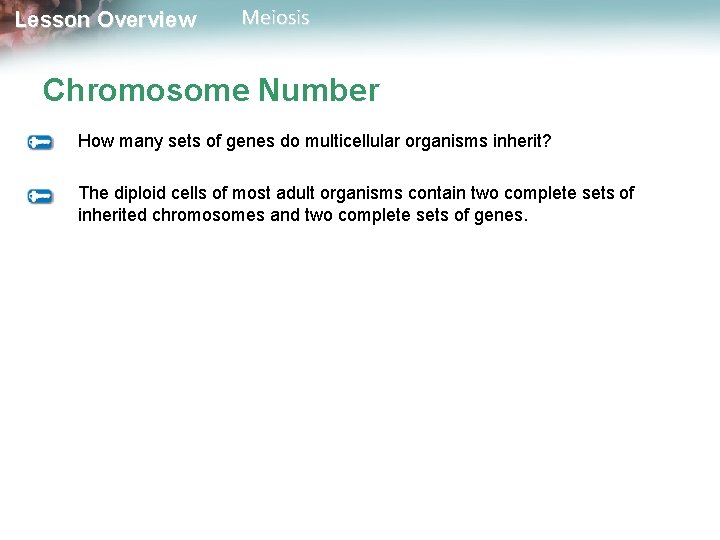 Lesson Overview Meiosis

Chromosome Number

How many sets of genes do multicellular organisms inherit?

The diploid cells of most adult organisms contain two complete sets of inherited chromosomes and two complete sets of genes.